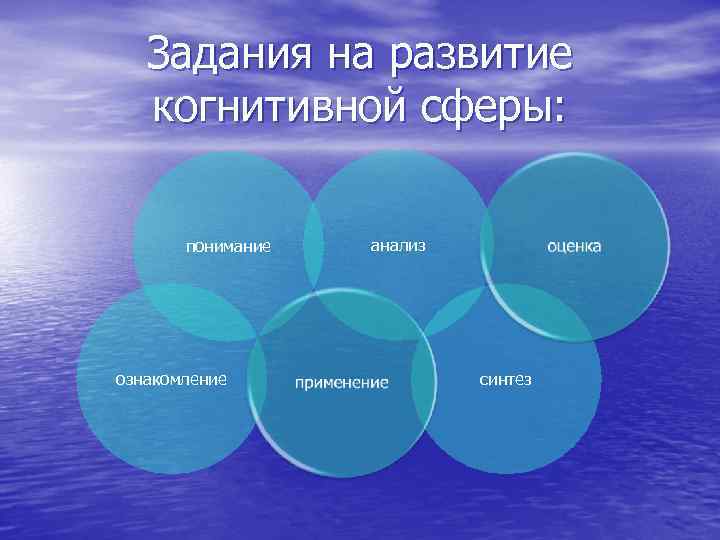 Задания на развитие когнитивной сферы:

понимание

анализ

оценка

ознакомление

применение

синтез